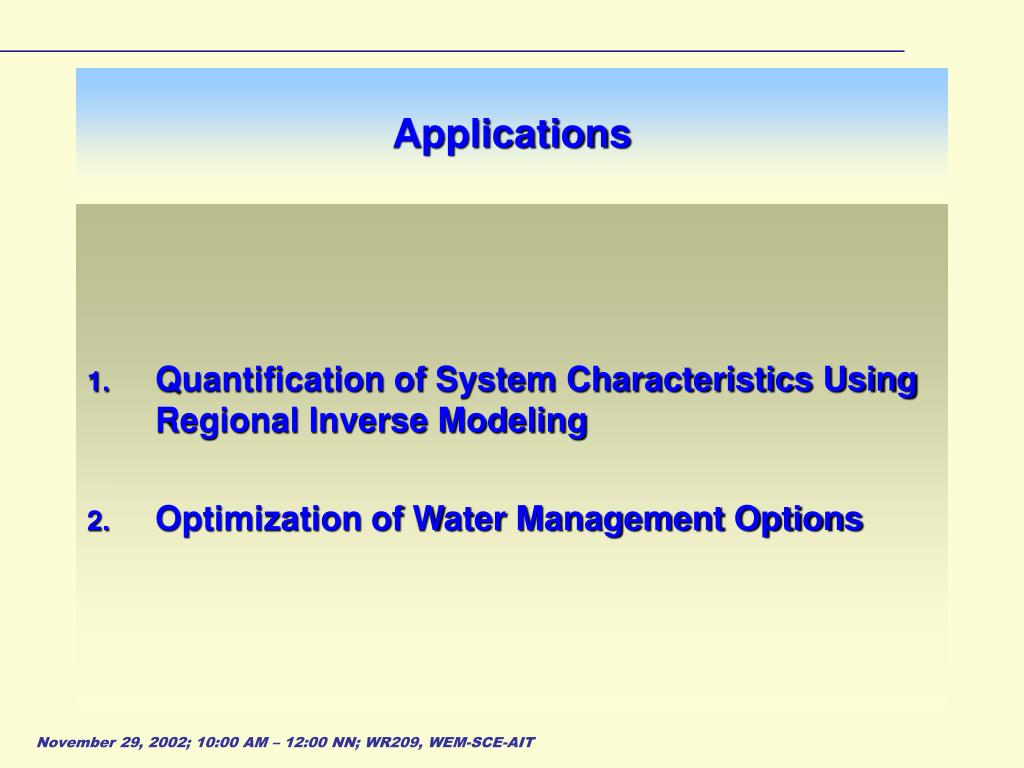 Applications

1. Quantification of System Characteristics Using Regional Inverse Modeling

2. Optimization of Water Management Options

November 29, 2002; 10:00 AM – 12:00 NN; WR209, WEM-SCE-AIT